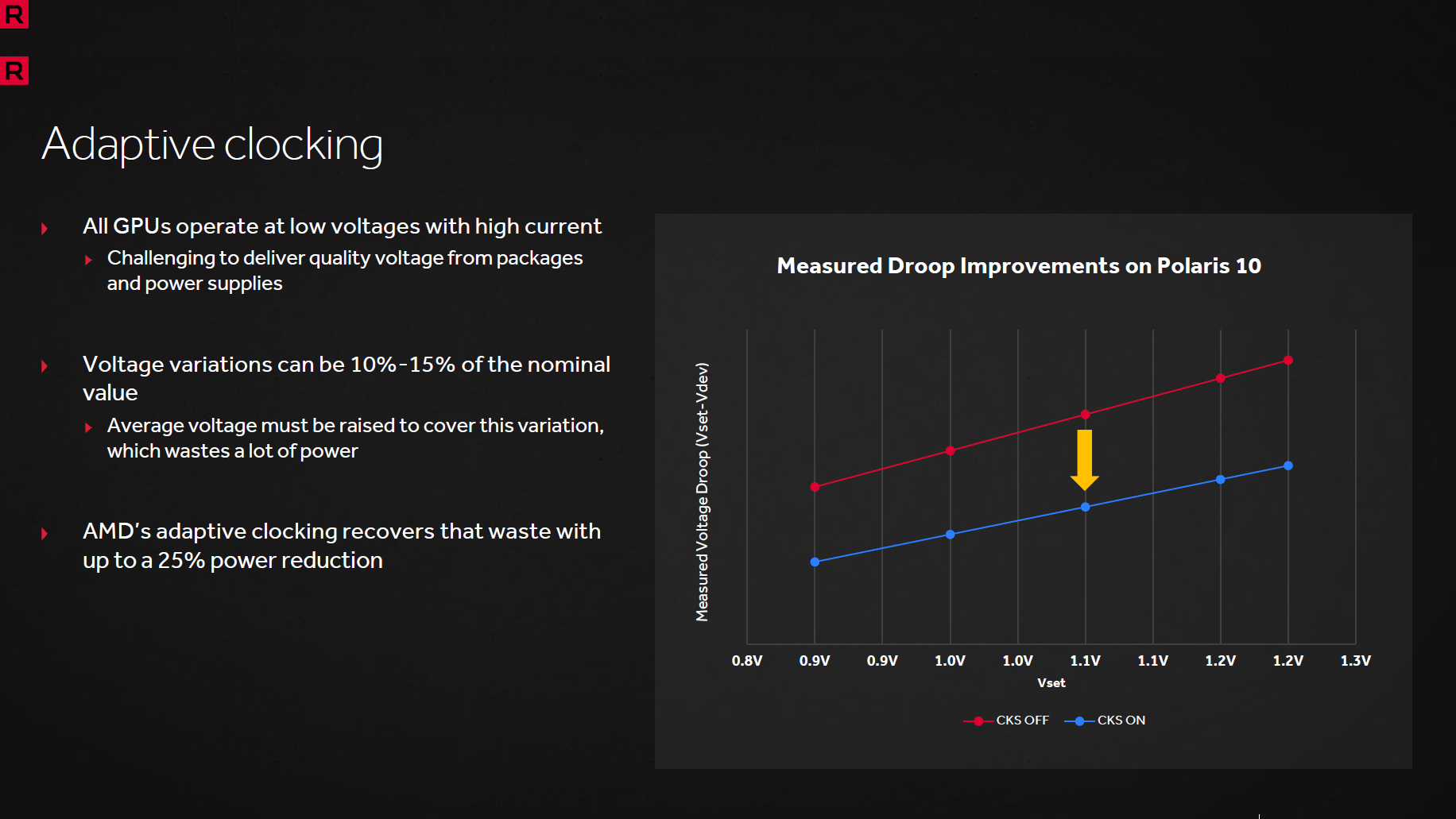 R

R

Adaptive clocking

All GPUs operate at low voltages with high current

Challenging to deliver quality voltage from packages and power supplies

Voltage variations can be 10%-15% of the nominal value

Average voltage must be raised to cover this variation, which wastes a lot of power

AMD's adaptive clocking recovers that waste with up to a 25% power reduction

Measured Droop Improvements on Polaris 10

Measured Voltage Droop (Vset-Vdev)

0.8V 0.9V 0.9V 1.0V 1.0V 1.1V 1.1V 1.2V 1.2V 1.3V

Vset

CKS OFF CKS ON